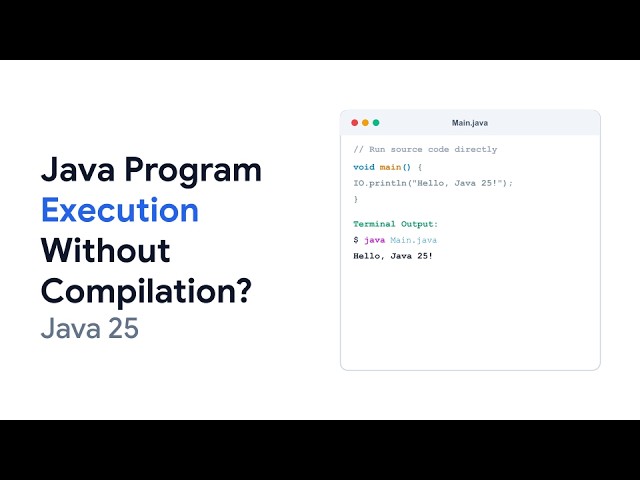 Java Program Execution Without Compilation?

Java 25

Main.java

// Run source code directly
void main() {
IO.println("Hello, Java 25!");
}

Terminal Output:
$ java Main.java
Hello, Java 25!